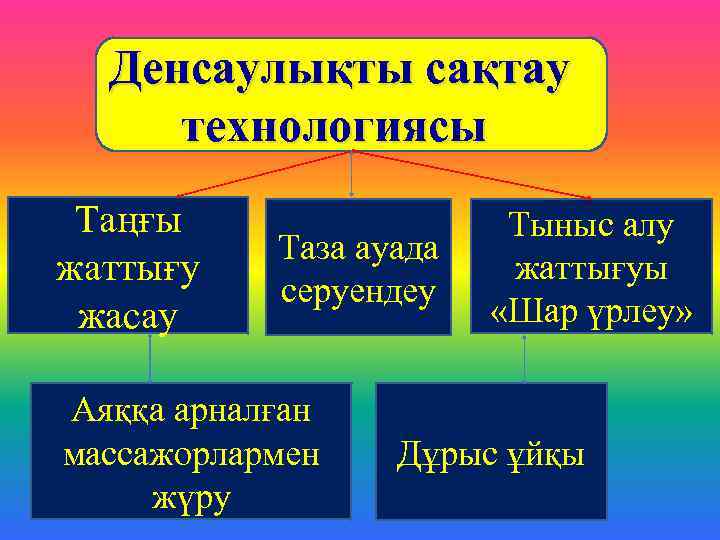 Денсаулықты сақтау технологиясы

Таңғы жаттығу жасау

Таза ауада серуендеу

Тыныс алу жаттығуы «Шар үрлеу»

Аяққа арналған массажорлармен жүру

Дұрыс ұйқы